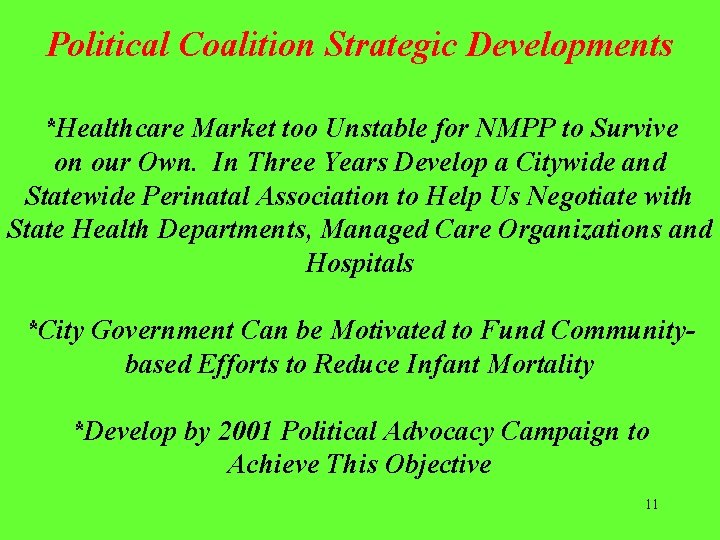 Political Coalition Strategic Developments

*Healthcare Market too Unstable for NMPP to Survive on our Own. In Three Years Develop a Citywide and Statewide Perinatal Association to Help Us Negotiate with State Health Departments, Managed Care Organizations and Hospitals

*City Government Can be Motivated to Fund Community-based Efforts to Reduce Infant Mortality

*Develop by 2001 Political Advocacy Campaign to Achieve This Objective

11